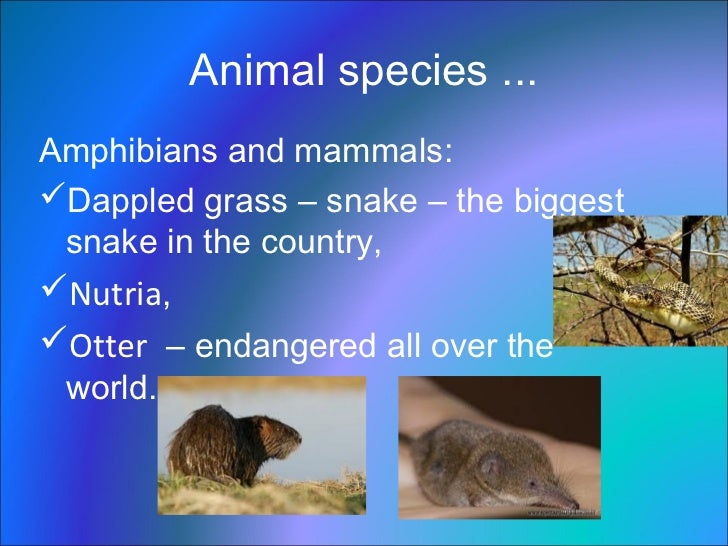 Animal species ...

Amphibians and mammals:

✓Dappled grass – snake – the biggest snake in the country,

✓Nutria,

✓Otter – endangered all over the world.